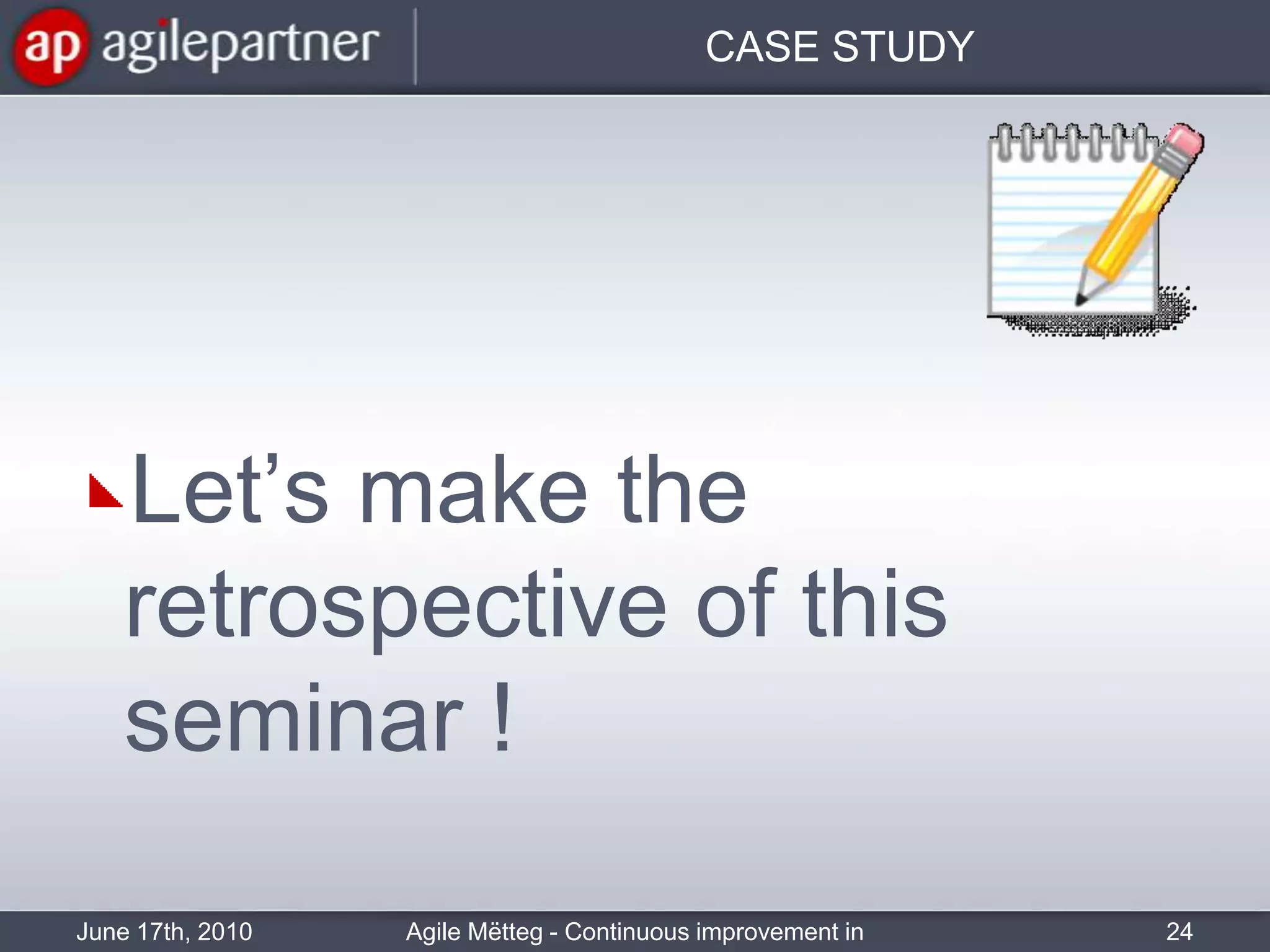 ap agilepartner

CASE STUDY

Let’s make the retrospective of this seminar !

June 17th, 2010

Agile Mëtteg - Continuous improvement in

24